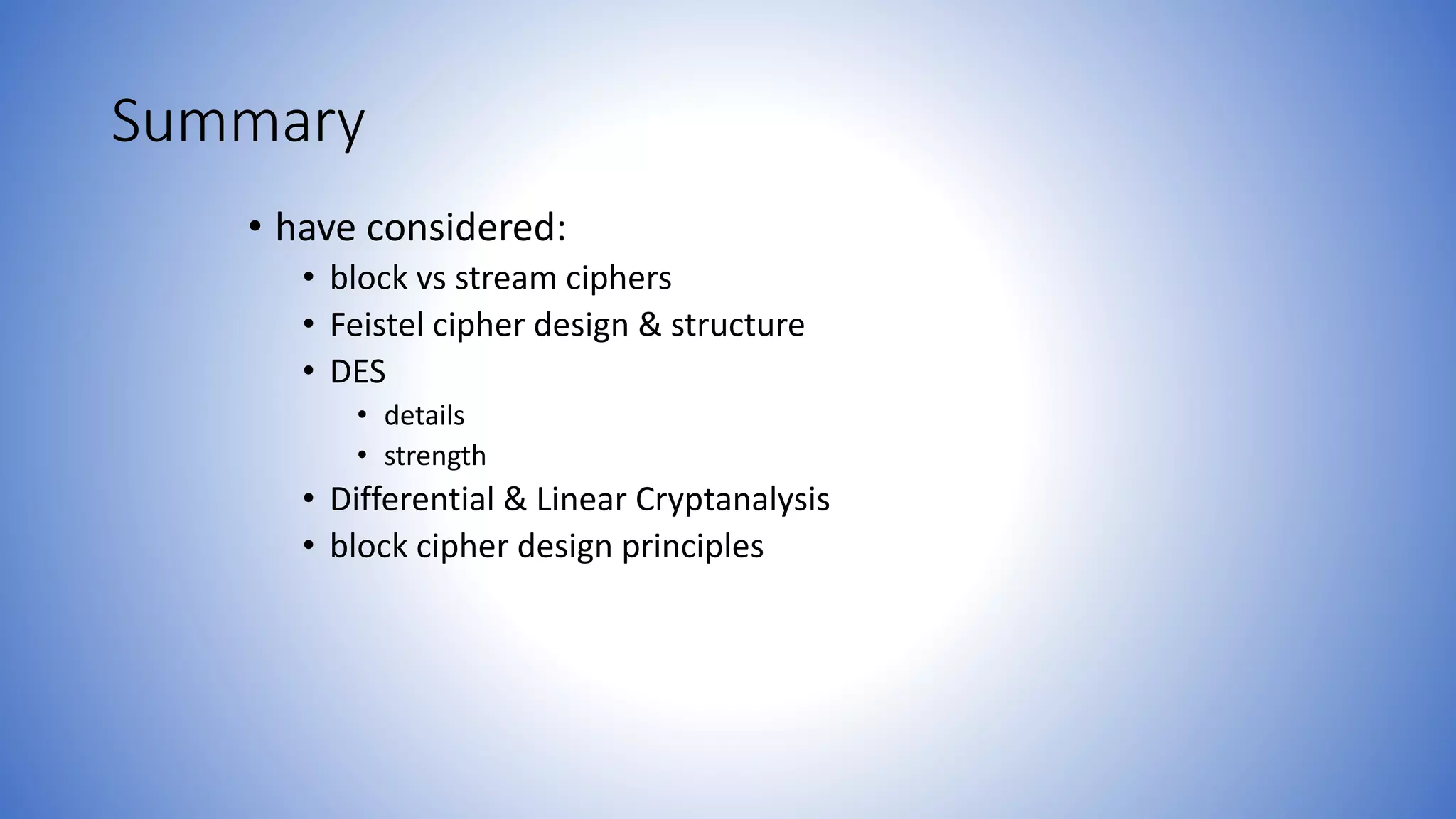 Summary

• have considered:
  • block vs stream ciphers
  • Feistel cipher design & structure
  • DES
    • details
    • strength
  • Differential & Linear Cryptanalysis
  • block cipher design principles